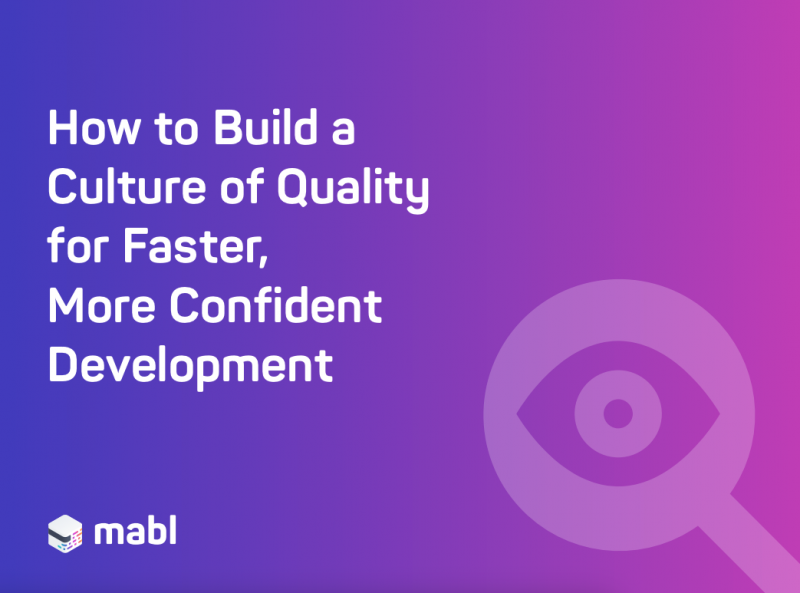 How to Build a Culture of Quality for Faster, More Confident Development

mabl